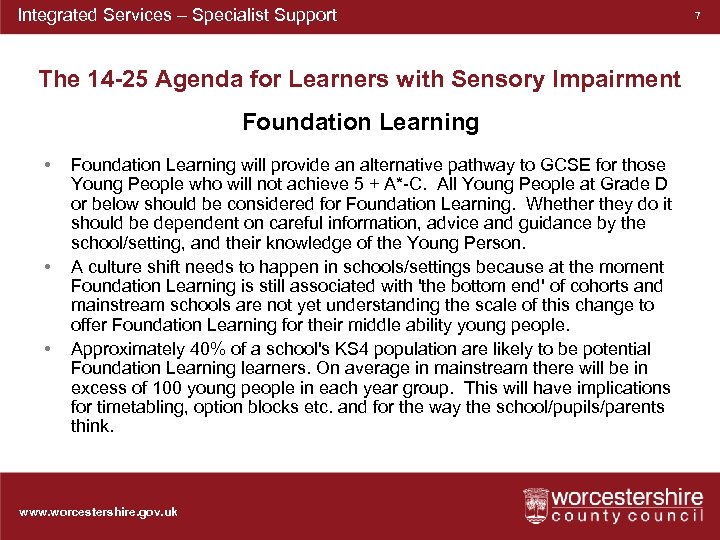 Integrated Services – Specialist Support

7

The 14-25 Agenda for Learners with Sensory Impairment

Foundation Learning

• Foundation Learning will provide an alternative pathway to GCSE for those Young People who will not achieve 5 + A*-C. All Young People at Grade D or below should be considered for Foundation Learning. Whether they do it should be dependent on careful information, advice and guidance by the school/setting, and their knowledge of the Young Person.

• A culture shift needs to happen in schools/settings because at the moment Foundation Learning is still associated with 'the bottom end' of cohorts and mainstream schools are not yet understanding the scale of this change to offer Foundation Learning for their middle ability young people.

• Approximately 40% of a school's KS4 population are likely to be potential Foundation Learning learners. On average in mainstream there will be in excess of 100 young people in each year group. This will have implications for timetabling, option blocks etc. and for the way the school/pupils/parents think.

www.worcestershire.gov.uk

worcestershire county council